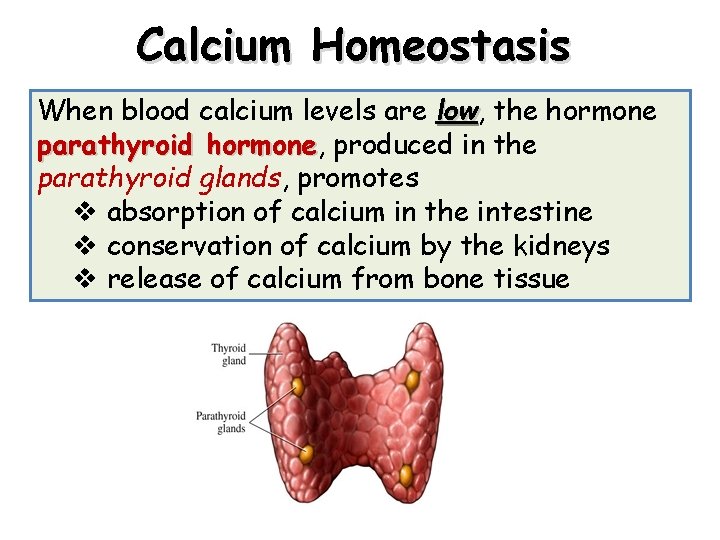 Calcium Homeostasis

When blood calcium levels are low, the hormone parathyroid hormone, produced in the parathyroid glands, promotes

❖ absorption of calcium in the intestine
❖ conservation of calcium by the kidneys
❖ release of calcium from bone tissue

Thyroid gland

Parathyroid glands